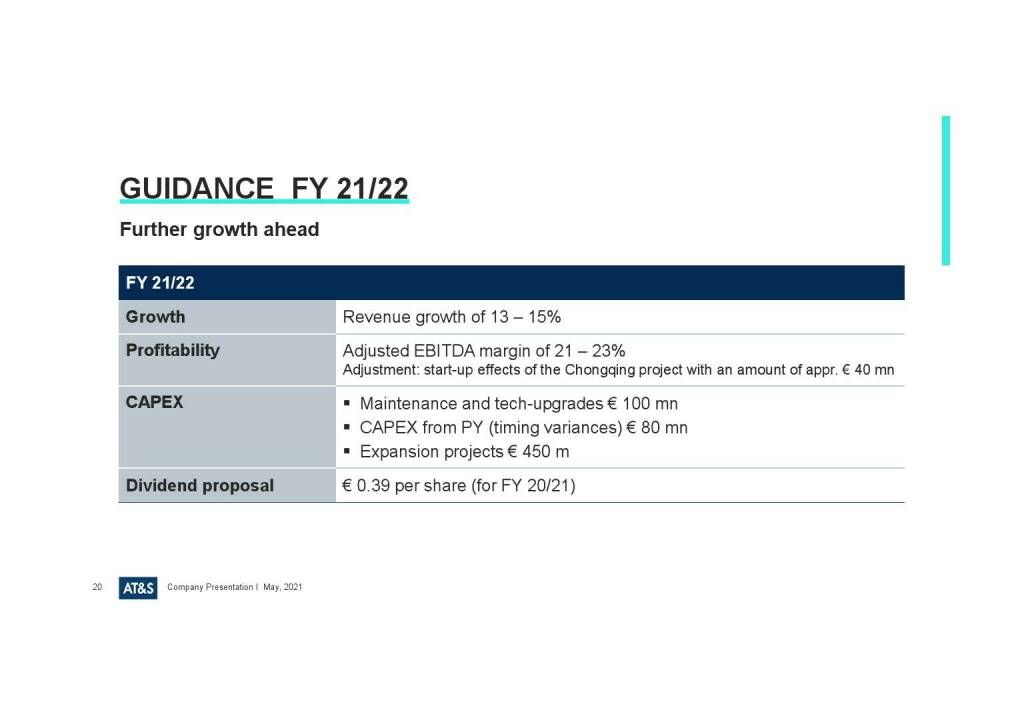 GUIDANCE FY 21/22

Further growth ahead

| FY 21/22 | |
|---|---|
| Growth | Revenue growth of 13 – 15% |
| Profitability | Adjusted EBITDA margin of 21 – 23% Adjustment: start-up effects of the Chongqing project with an amount of appr. € 40 mn |
| CAPEX | ▪ Maintenance and tech-upgrades € 100 mn ▪ CAPEX from PY (timing variances) € 80 mn ▪ Expansion projects € 450 m |
| Dividend proposal | € 0.39 per share (for FY 20/21) |

20 AT&S Company Presentation | May, 2021